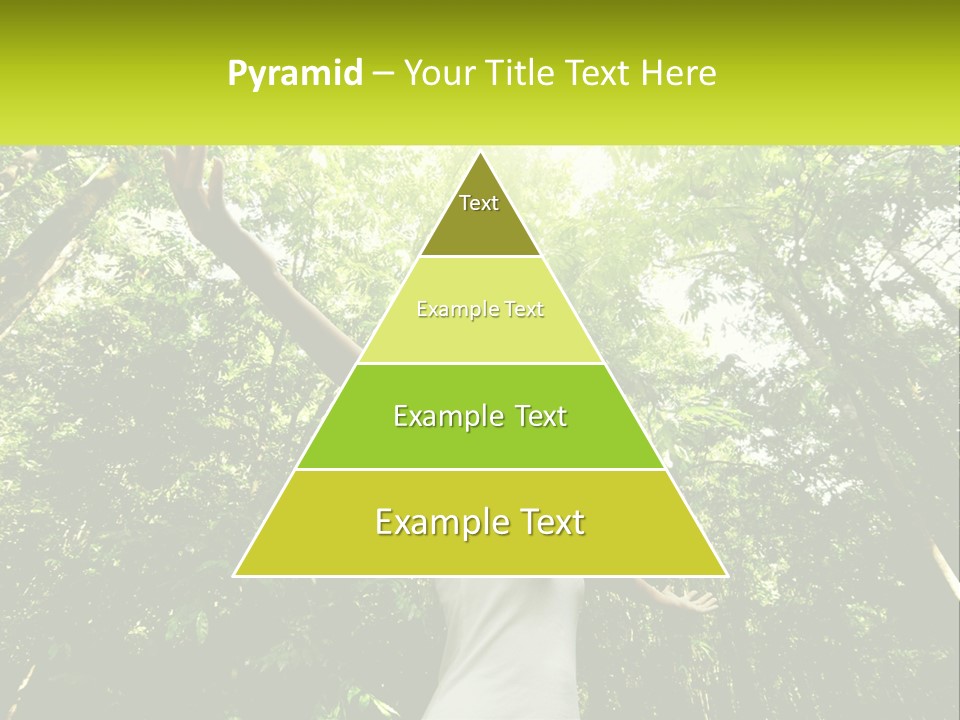 Pyramid – Your Title Text Here

Text

Example Text

Example Text

Example Text